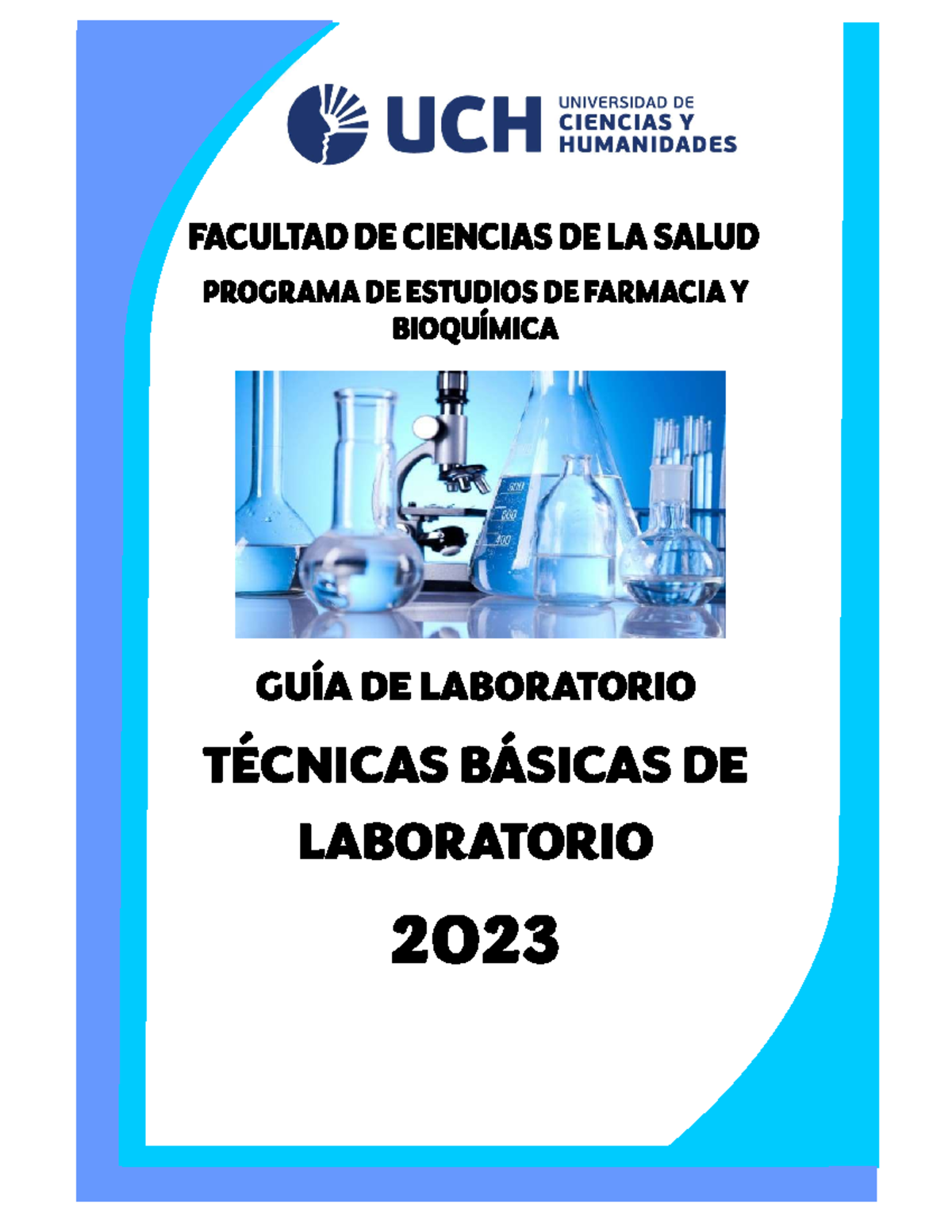 UCH UNIVERSIDAD DE CIENCIAS Y HUMANIDADES

FACULTAD DE CIENCIAS DE LA SALUD

PROGRAMA DE ESTUDIOS DE FARMACIA Y BIOQUÍMICA

600
500
400

GUÍA DE LABORATORIO

TÉCNICAS BÁSICAS DE LABORATORIO

2023